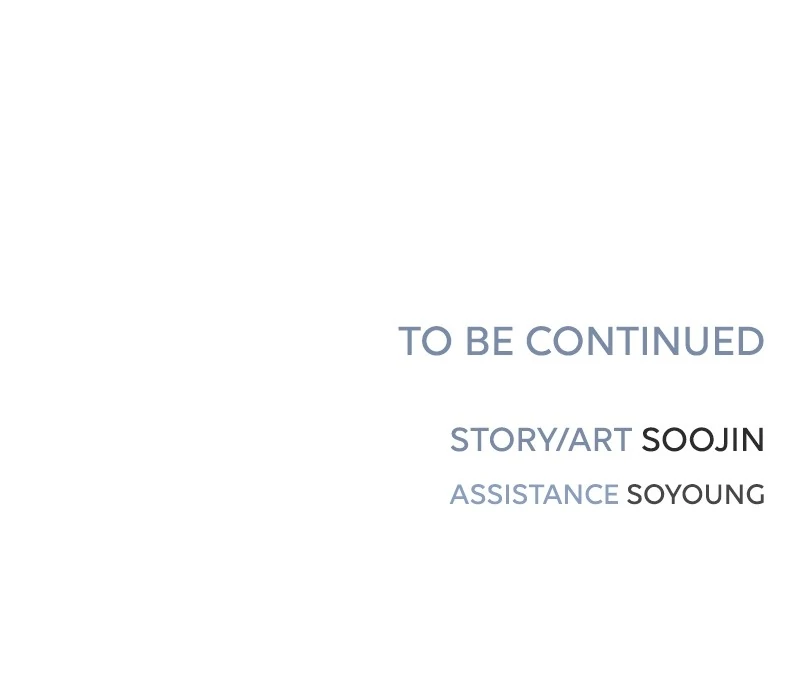 TO BE CONTINUED

STORY/ART SOOJIN

ASSISTANCE SOYOUNG